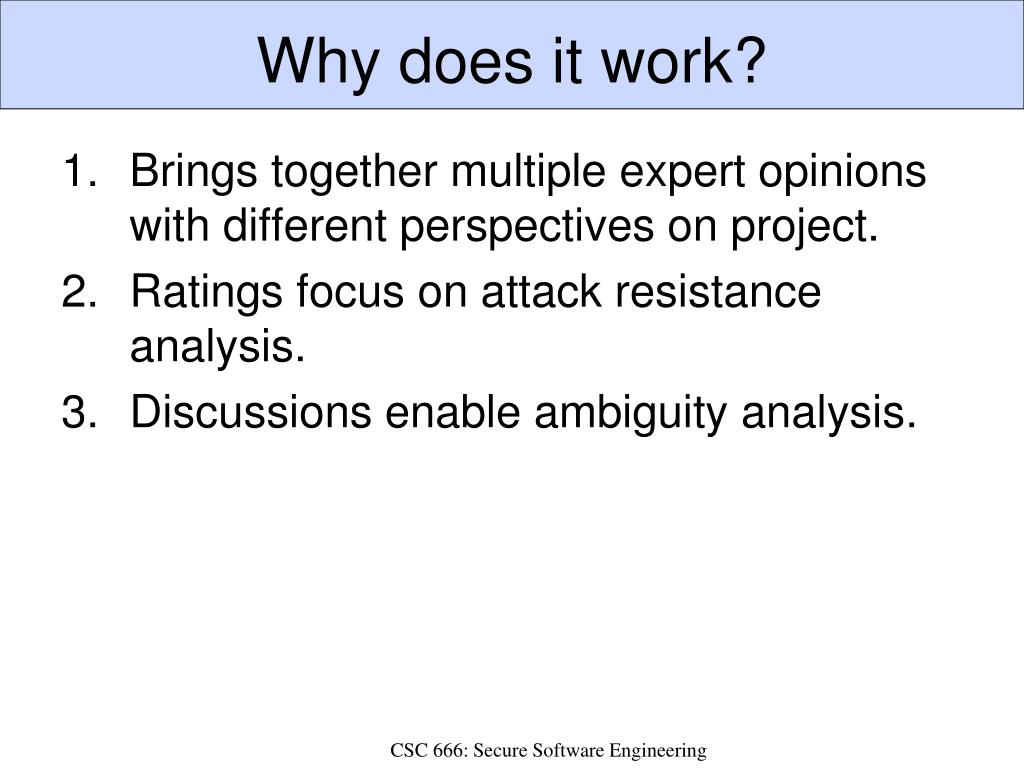 Why does it work?

1. Brings together multiple expert opinions with different perspectives on project.
2. Ratings focus on attack resistance analysis.
3. Discussions enable ambiguity analysis.

CSC 666: Secure Software Engineering